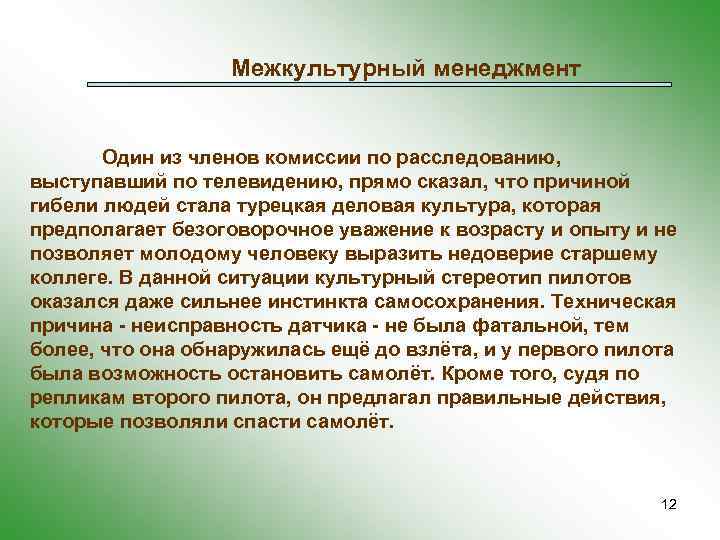 Межкультурный менеджмент

Один из членов комиссии по расследованию, выступавший по телевидению, прямо сказал, что причиной гибели людей стала турецкая деловая культура, которая предполагает безоговорочное уважение к возрасту и опыту и не позволяет молодому человеку выразить недоверие старшему коллеге. В данной ситуации культурный стереотип пилотов оказался даже сильнее инстинкта самосохранения. Техническая причина - неисправность датчика - не была фатальной, тем более, что она обнаружилась ещё до взлёта, и у первого пилота была возможность остановить самолёт. Кроме того, судя по репликам второго пилота, он предлагал правильные действия, которые позволяли спасти самолёт.

12